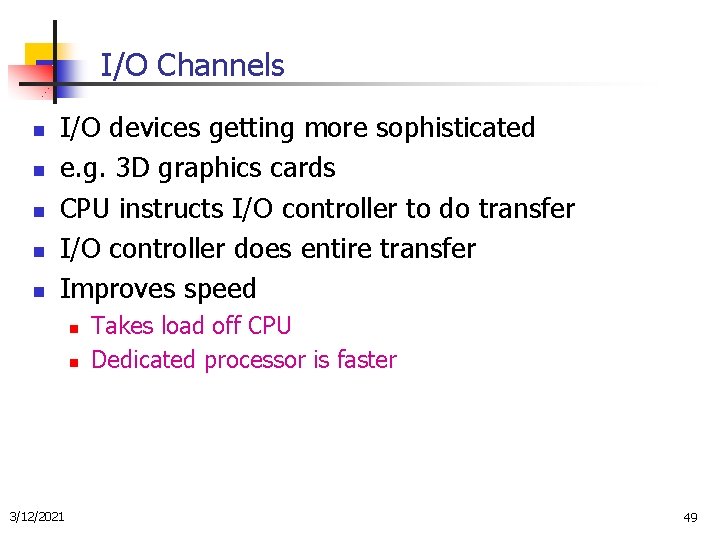 I/O Channels

- I/O devices getting more sophisticated
- e.g. 3D graphics cards
- CPU instructs I/O controller to do transfer
- I/O controller does entire transfer
- Improves speed
  - Takes load off CPU
  - Dedicated processor is faster

3/12/2021

49